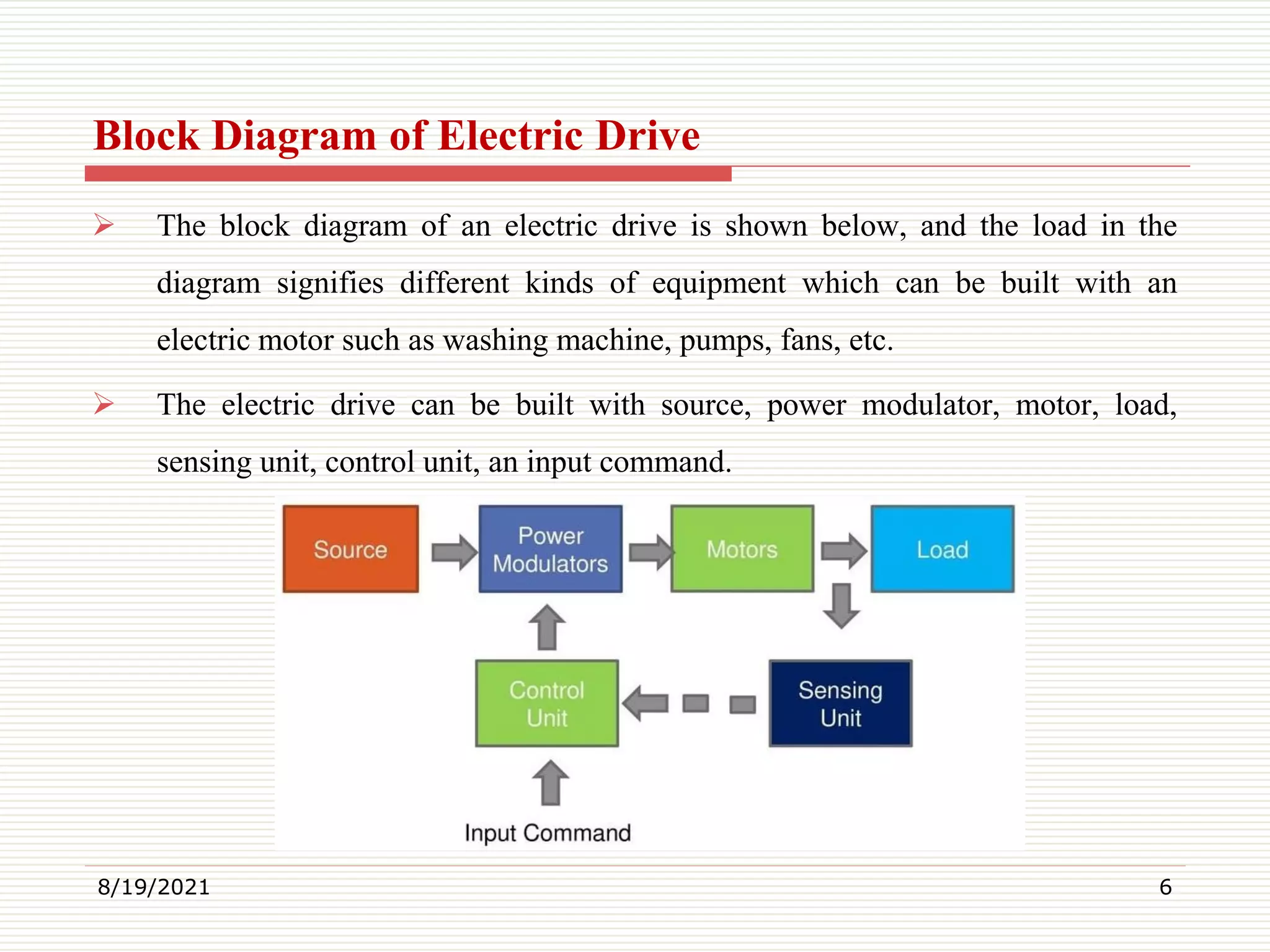 Block Diagram of Electric Drive

➢ The block diagram of an electric drive is shown below, and the load in the diagram signifies different kinds of equipment which can be built with an electric motor such as washing machine, pumps, fans, etc.

➢ The electric drive can be built with source, power modulator, motor, load, sensing unit, control unit, an input command.

Source

Power Modulators

Motors

Load

Control Unit

Sensing Unit

Input Command

8/19/2021

6